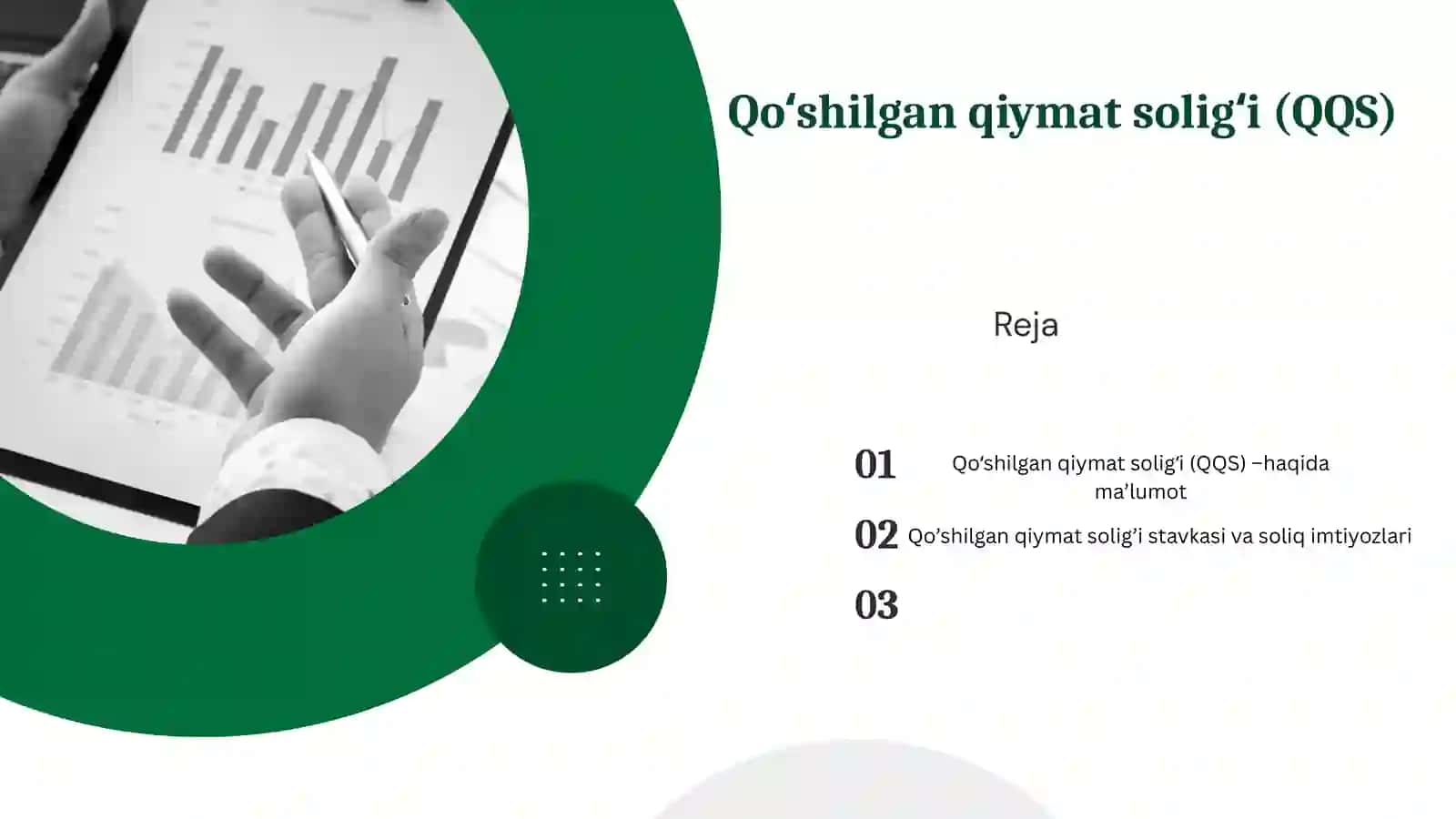 Qo‘shilgan qiymat solig‘i (QQS)

Reja

01 Qo‘shilgan qiymat solig‘i (QQS) –haqida ma’lumot

02 Qo’shilgan qiymat solig’i stavkasi va soliq imtiyozlari

03